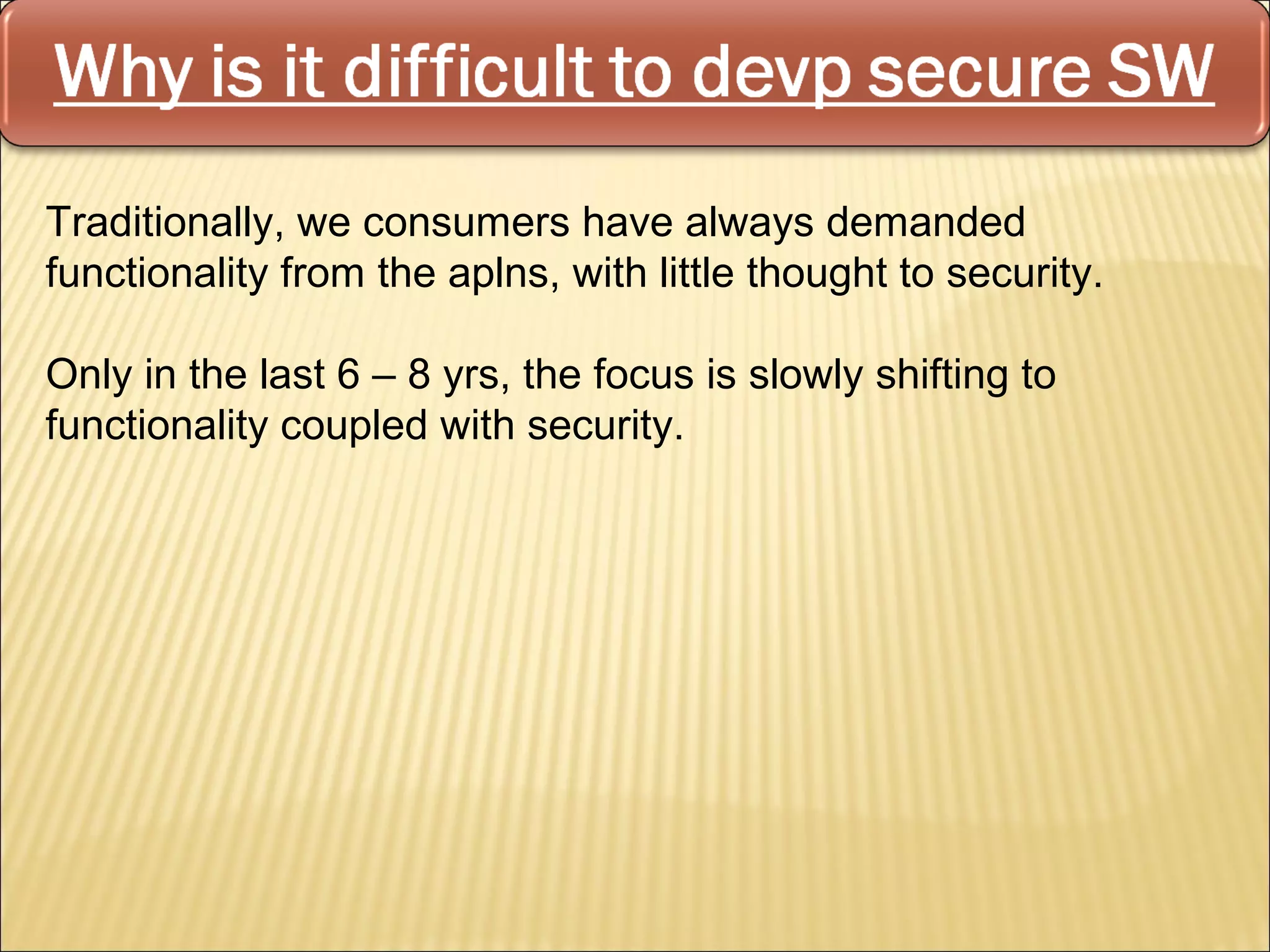 Why is it difficult to devp secure SW

Traditionally, we consumers have always demanded functionality from the aplns, with little thought to security.

Only in the last 6 – 8 yrs, the focus is slowly shifting to functionality coupled with security.